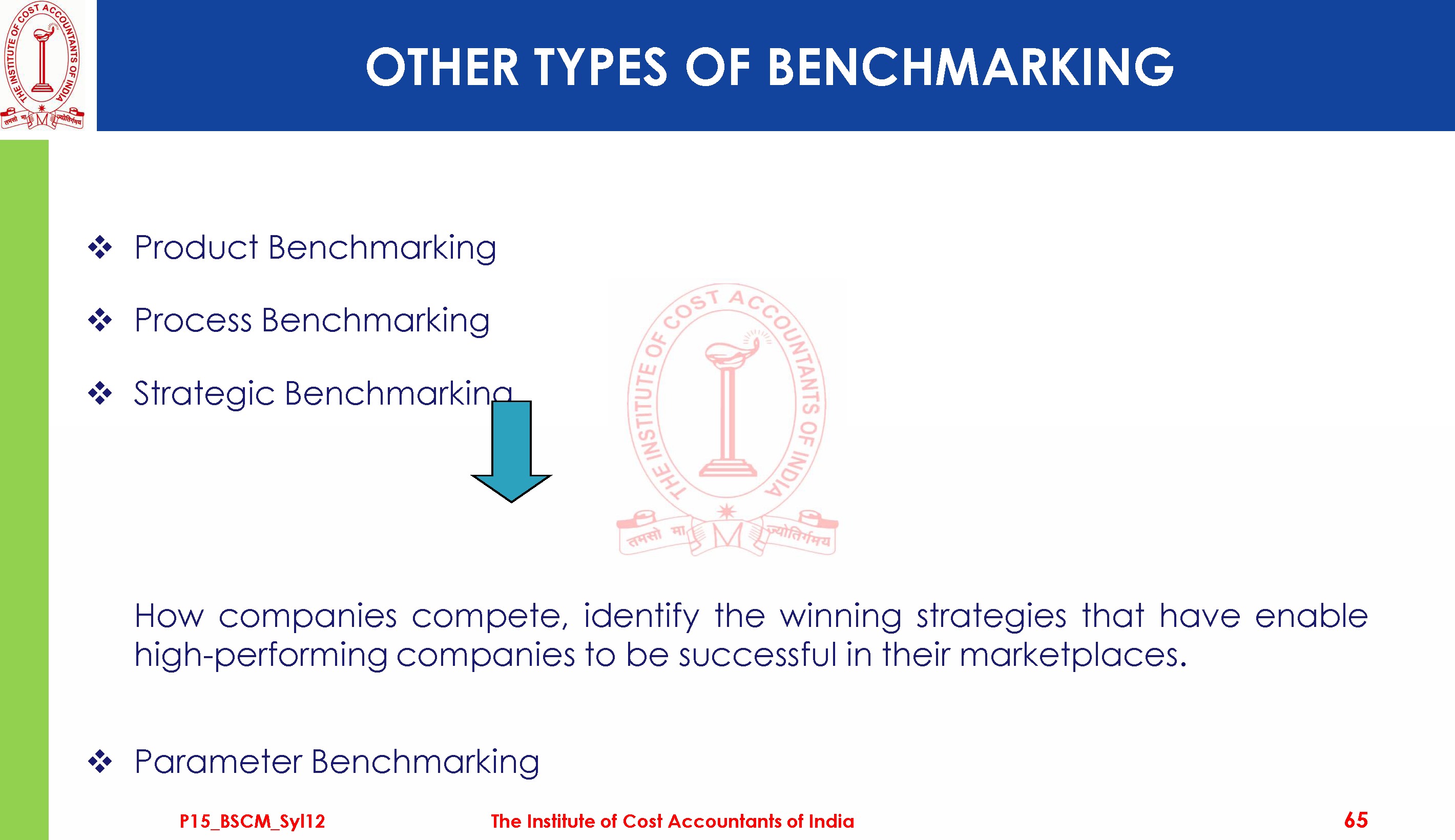 THE INSTITUTE OF COST ACCOUNTANTS OF INDIA
तमसो मा ज्योतिर्गमय

OTHER TYPES OF BENCHMARKING

❖ Product Benchmarking

❖ Process Benchmarking

❖ Strategic Benchmarking

THE INSTITUTE OF COST ACCOUNTANTS OF INDIA
तमसो मा ज्योतिर्गमय

How companies compete, identify the winning strategies that have enable high-performing companies to be successful in their marketplaces.

❖ Parameter Benchmarking

P15_BSCM_Syl12

The Institute of Cost Accountants of India

65